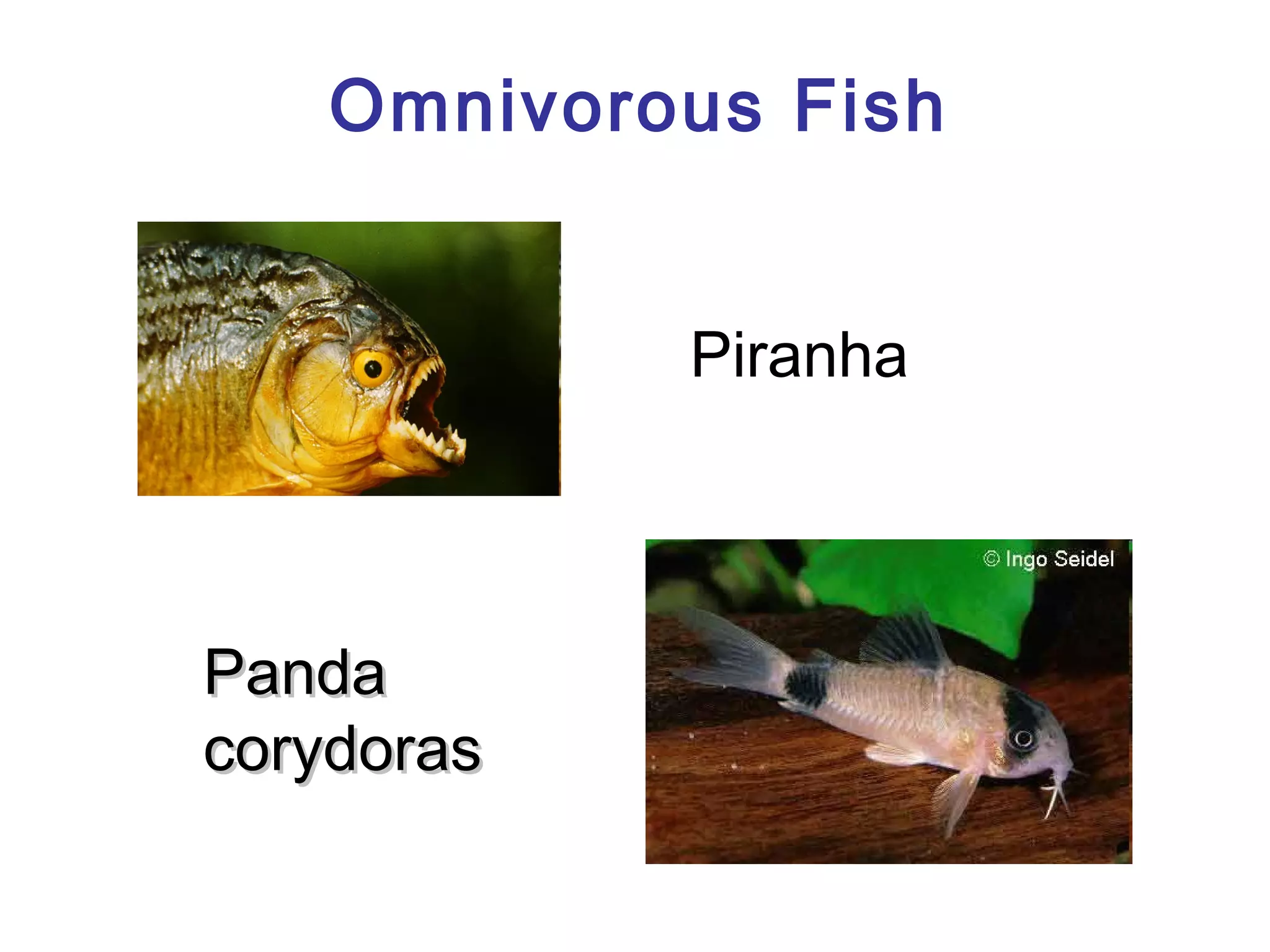 Omnivorous Fish

Piranha

© Ingo Seidel

Panda corydoras